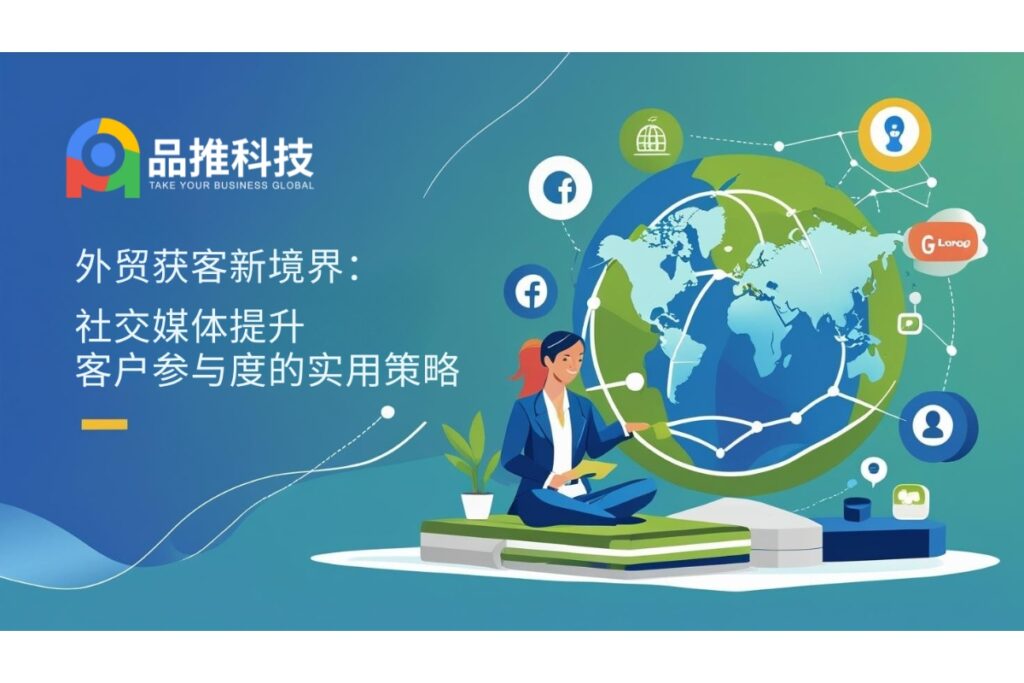 品推科技
TAKE YOUR BUSINESS GLOBAL

外贸获客新境界：
社交媒体提升
客户参与度的实用策略

G Lorop